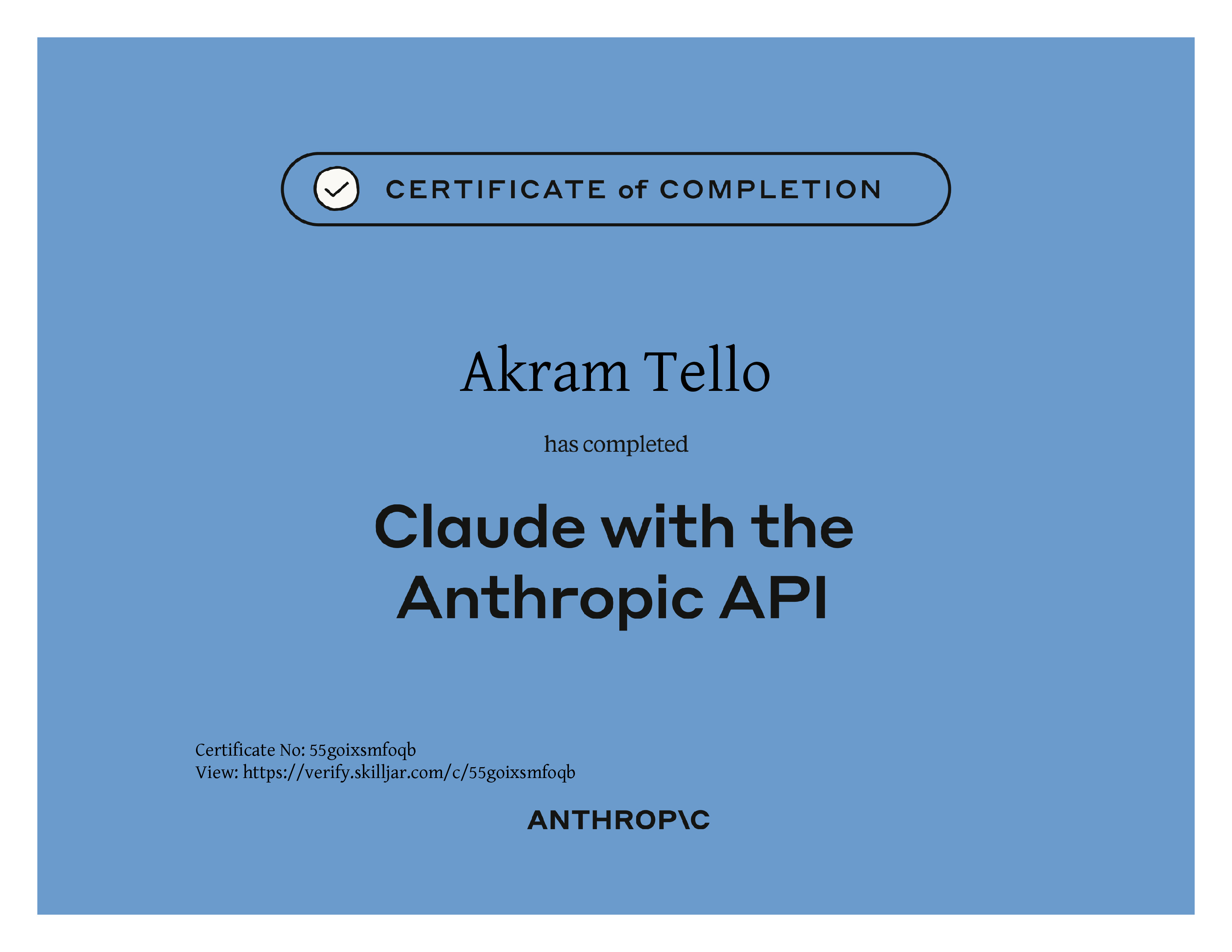 CERTIFICATE of COMPLETION

Akram Tello

has completed

Claude with the Anthropic API

Certificate No: 55goixsmfoqb
View: https://verify.skilljar.com/c/55goixsmfoqb

ANTHROP\C